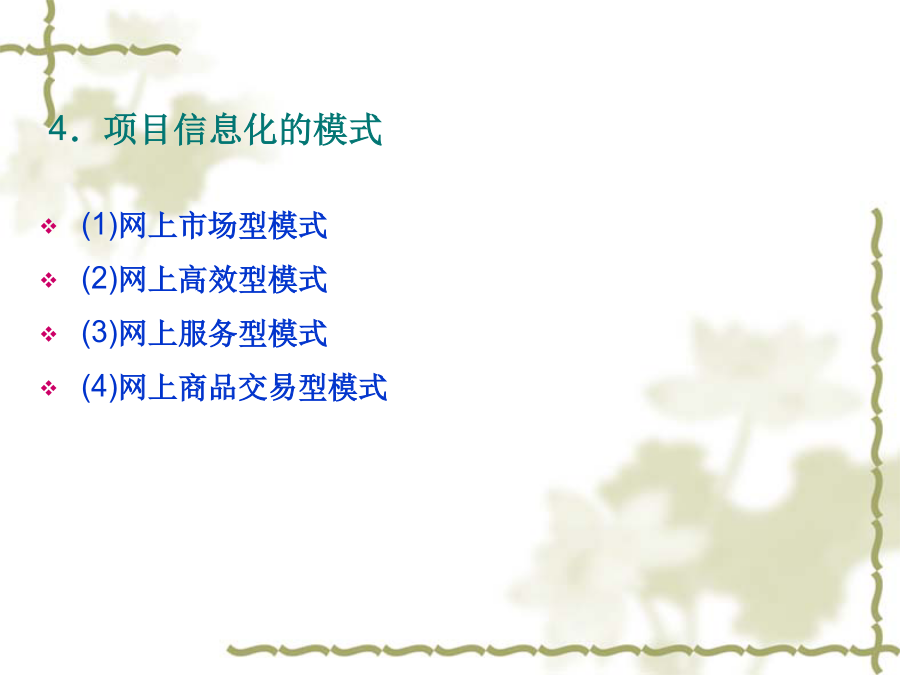 4．项目信息化的模式

❖ (1)网上市场型模式
❖ (2)网上高效型模式
❖ (3)网上服务型模式
❖ (4)网上商品交易型模式